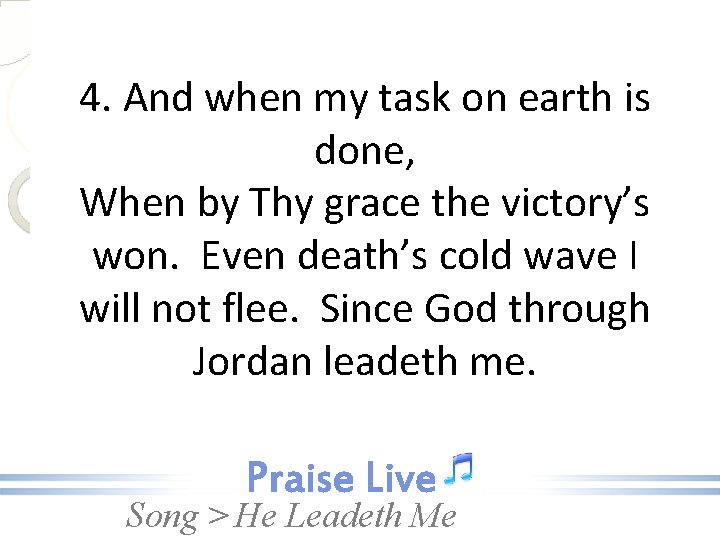 4. And when my task on earth is done,
When by Thy grace the victory's won. Even death's cold wave I will not flee. Since God through Jordan leadeth me.

Praise Live

Song > He Leadeth Me